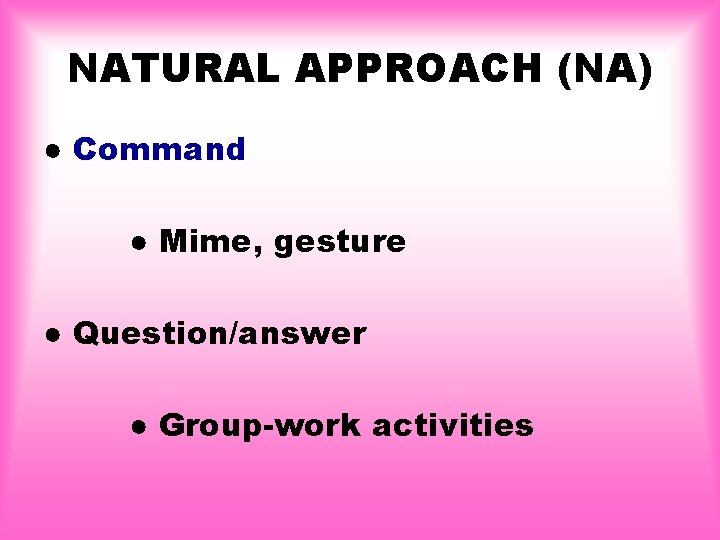 NATURAL APPROACH (NA)

• Command

• Mime, gesture

• Question/answer

• Group-work activities